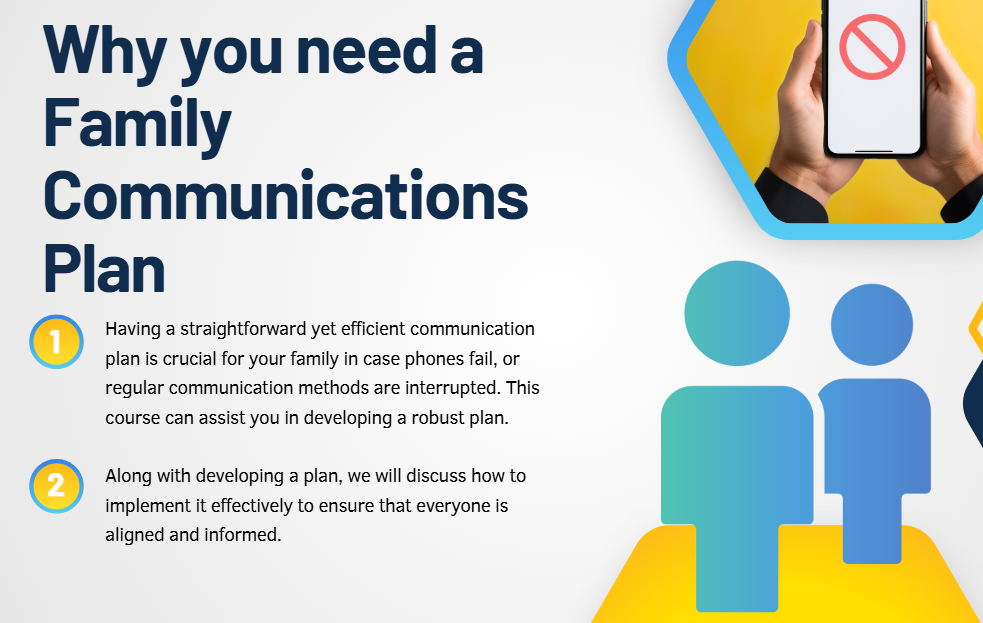 Why you need a Family Communications Plan

1

Having a straightforward yet efficient communication plan is crucial for your family in case phones fail, or regular communication methods are interrupted. This course can assist you in developing a robust plan.

2

Along with developing a plan, we will discuss how to implement it effectively to ensure that everyone is aligned and informed.